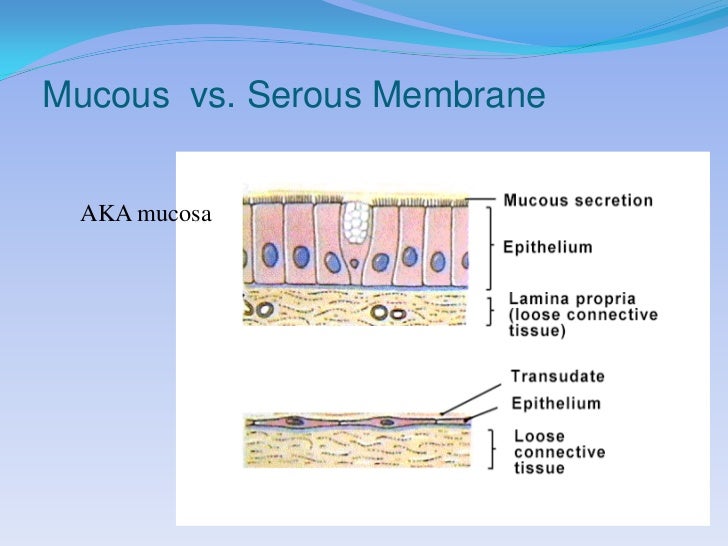 Mucous vs. Serous Membrane

AKA mucosa

Mucous secretion

Epithelium

Lamina propria (loose connective tissue)

Transudate

Epithelium

Loose connective tissue